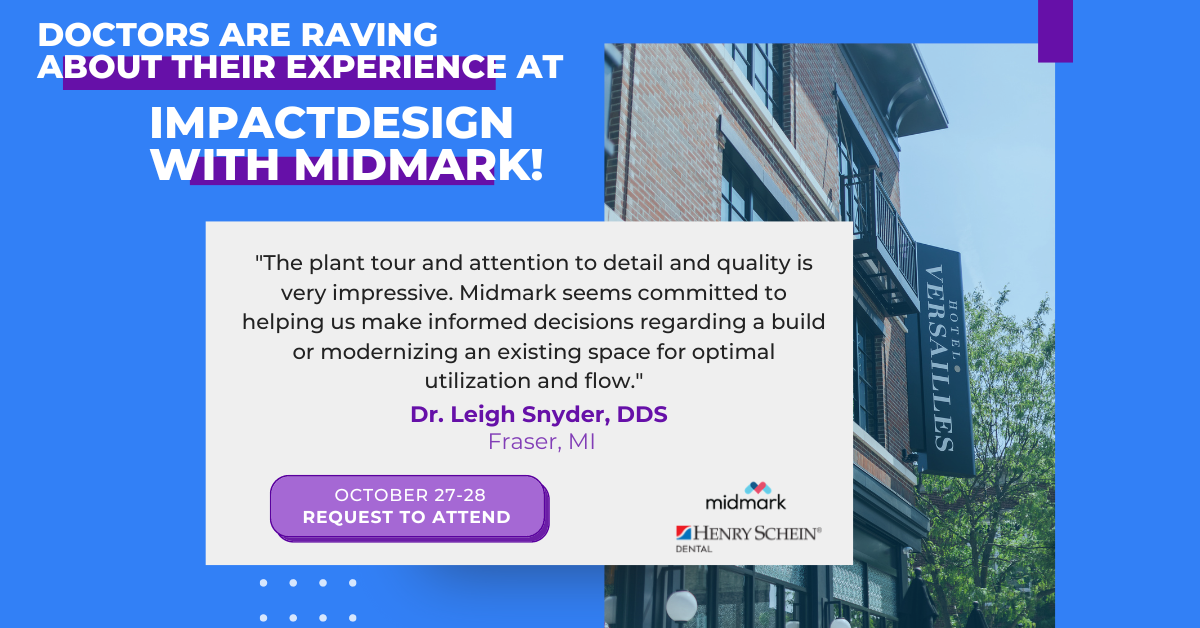 DOCTORS ARE RAVING ABOUT THEIR EXPERIENCE AT

IMPACTDESIGN WITH MIDMARK!

"The plant tour and attention to detail and quality is very impressive. Midmark seems committed to helping us make informed decisions regarding a build or modernizing an existing space for optimal utilization and flow."

Dr. Leigh Snyder, DDS
Fraser, MI

OCTOBER 27-28
REQUEST TO ATTEND

midmark

HENRY SCHEIN®
DENTAL

HOTEL VERSAILLES